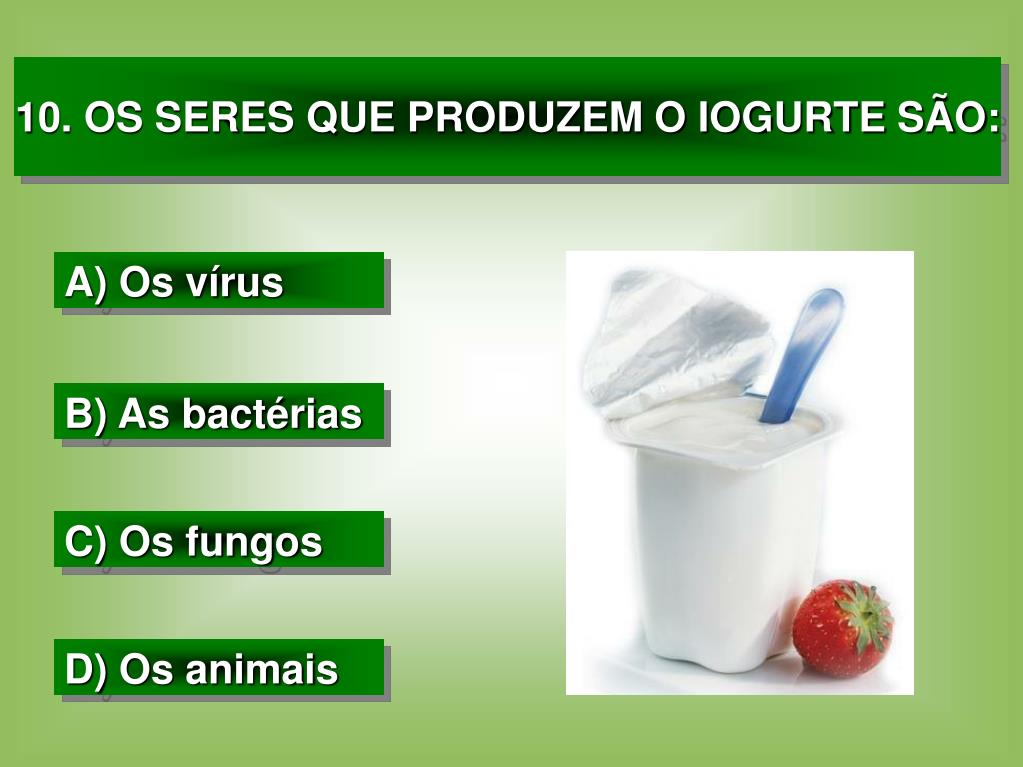 10. OS SERES QUE PRODUZEM O IOGURTE SÃO:

A) Os vírus

B) As bactérias

C) Os fungos

D) Os animais